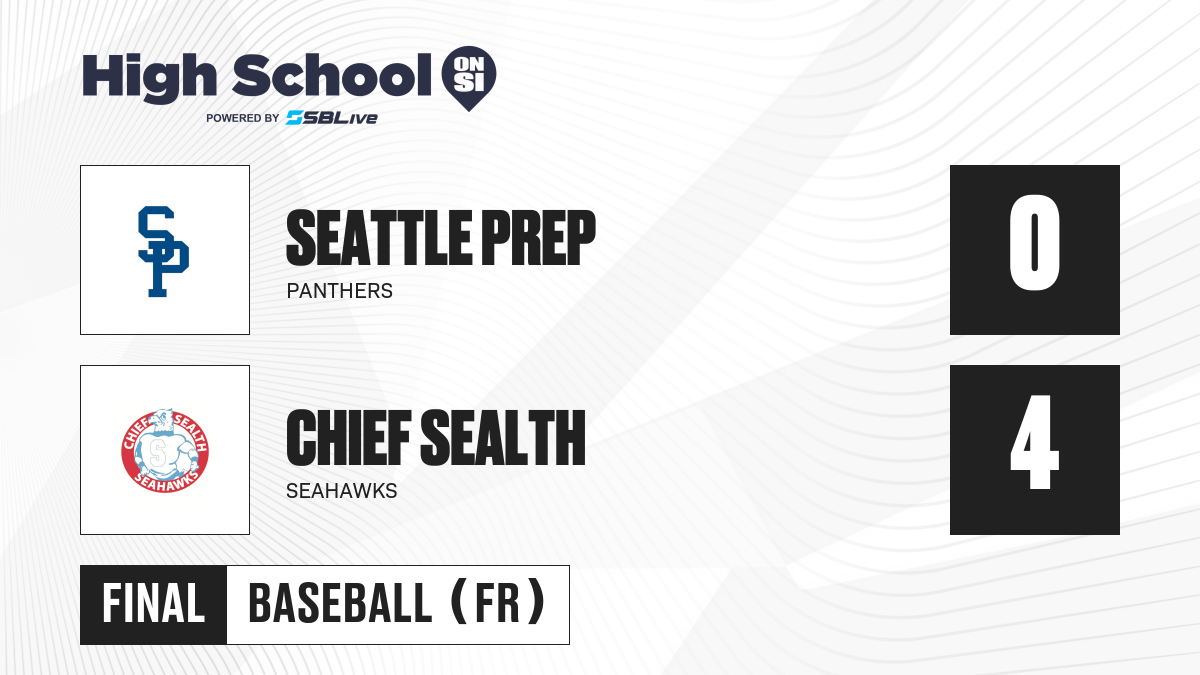 High School ON SI
POWERED BY SBLive

SP

SEATTLE PREP
PANTHERS

0

CHIEF SEALTH
SEAHAWKS

S

CHIEF SEALTH
SEAHAWKS

4

FINAL

BASEBALL (FR)